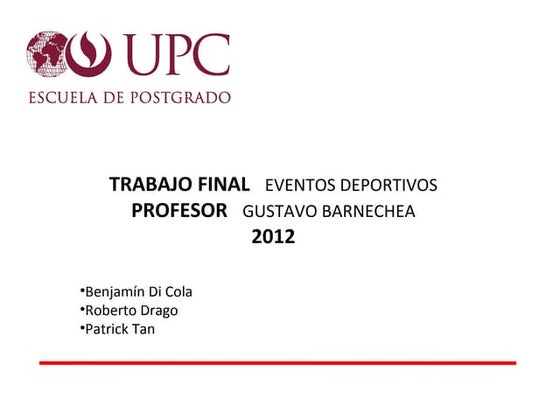 UPC
ESCUELA DE POSTGRADO

TRABAJO FINAL EVENTOS DEPORTIVOS
PROFESOR GUSTAVO BARNECHEA
2012

•Benjamín Di Cola
•Roberto Drago
•Patrick Tan